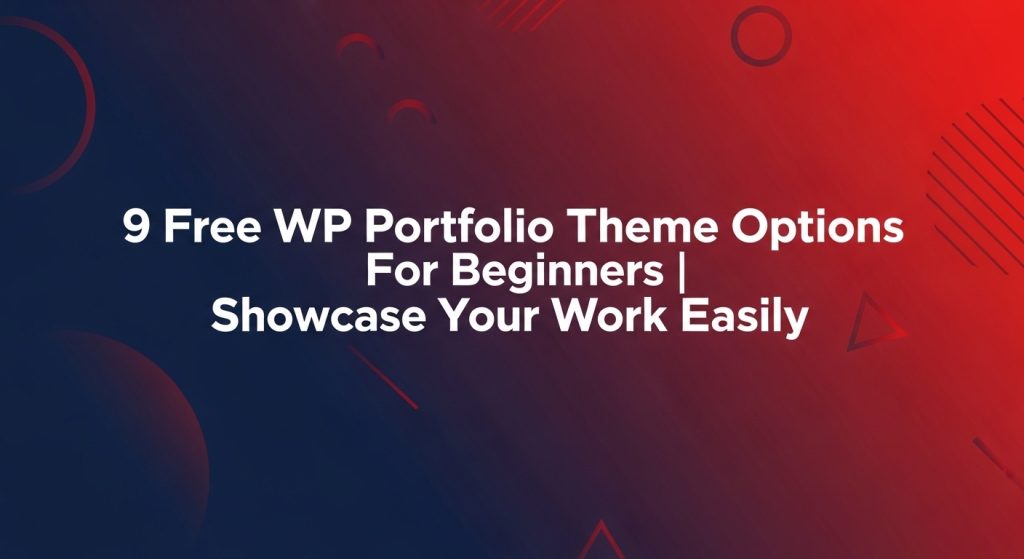 9 Free WP Portfolio Theme Options For Beginners | Showcase Your Work Easily